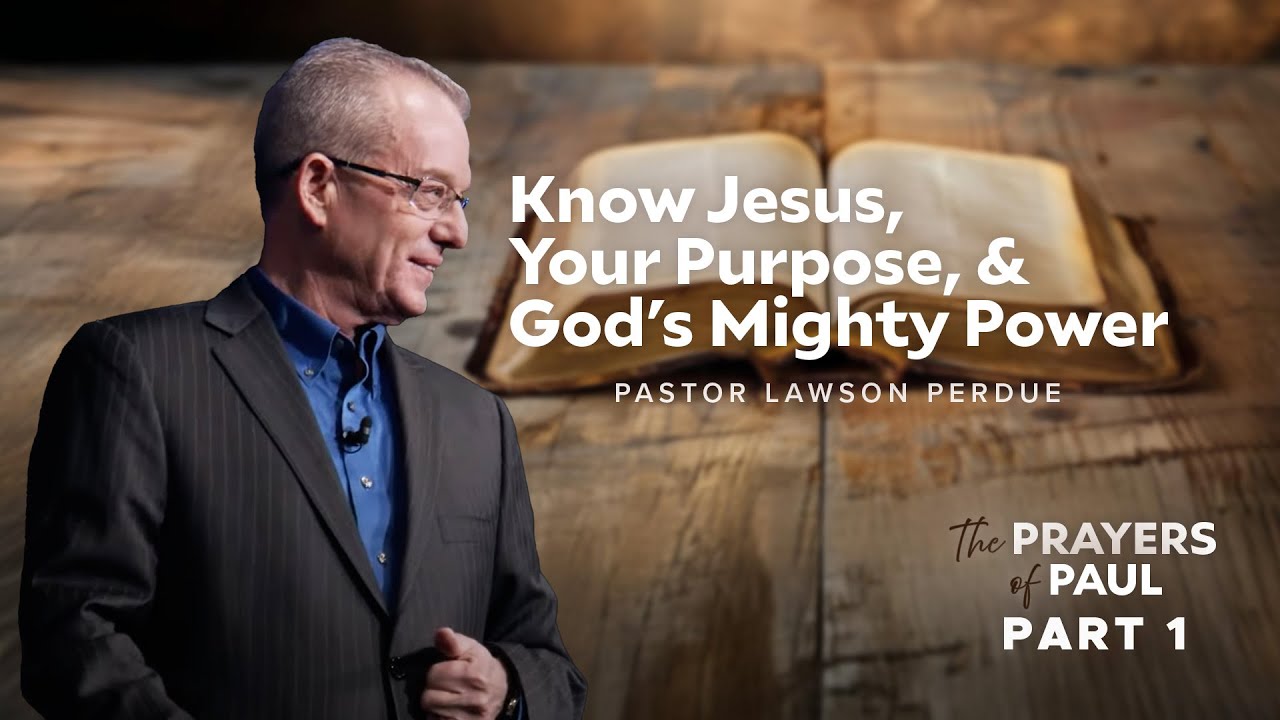 Know Jesus, Your Purpose, & God's Mighty Power

PASTOR LAWSON PERDUE

The PRAYERS of PAUL
PART 1